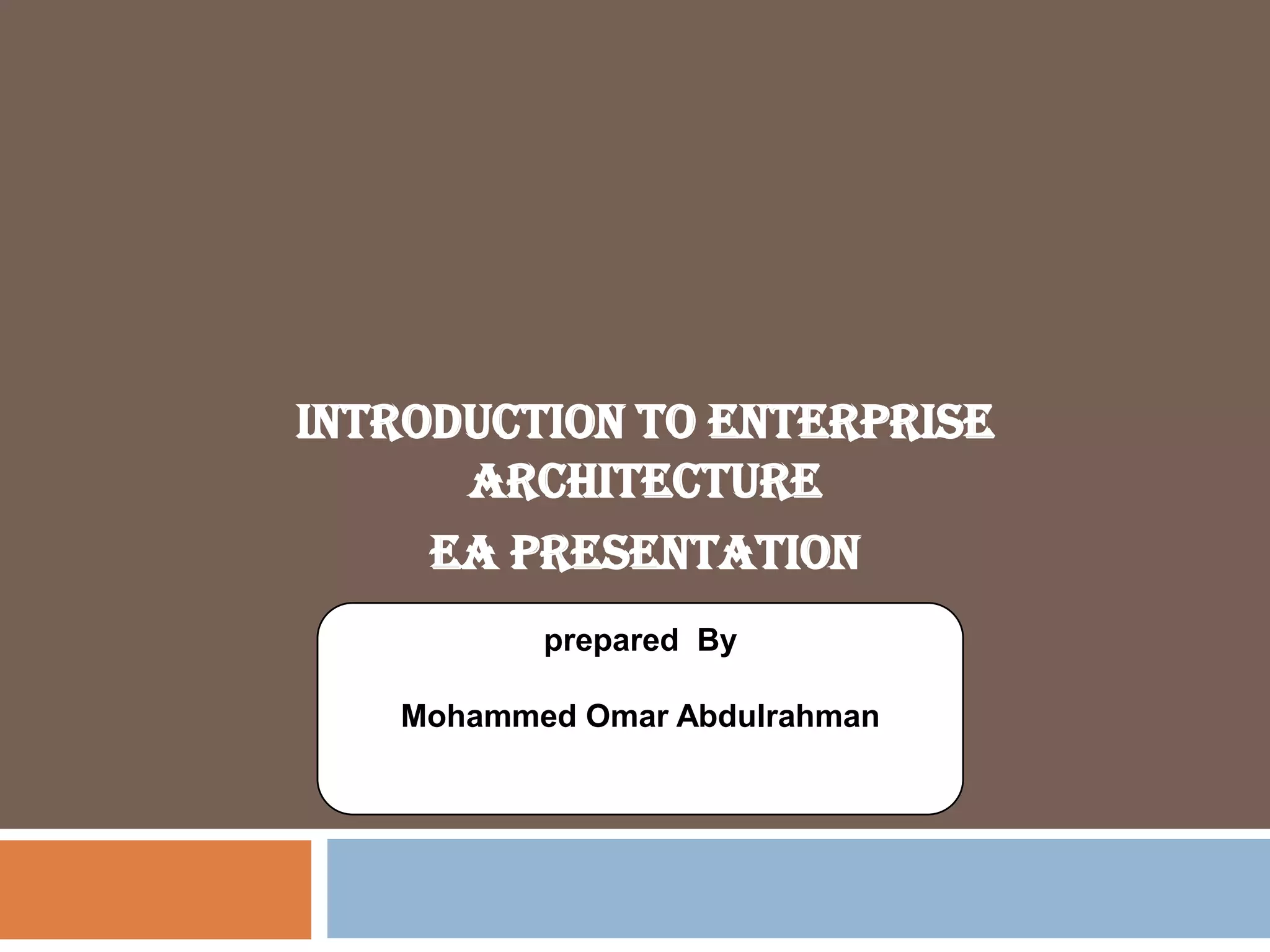 INTRODUCTION TO ENTERPRISE ARCHITECTURE
EA PRESENTATION

prepared By

Mohammed Omar Abdulrahman